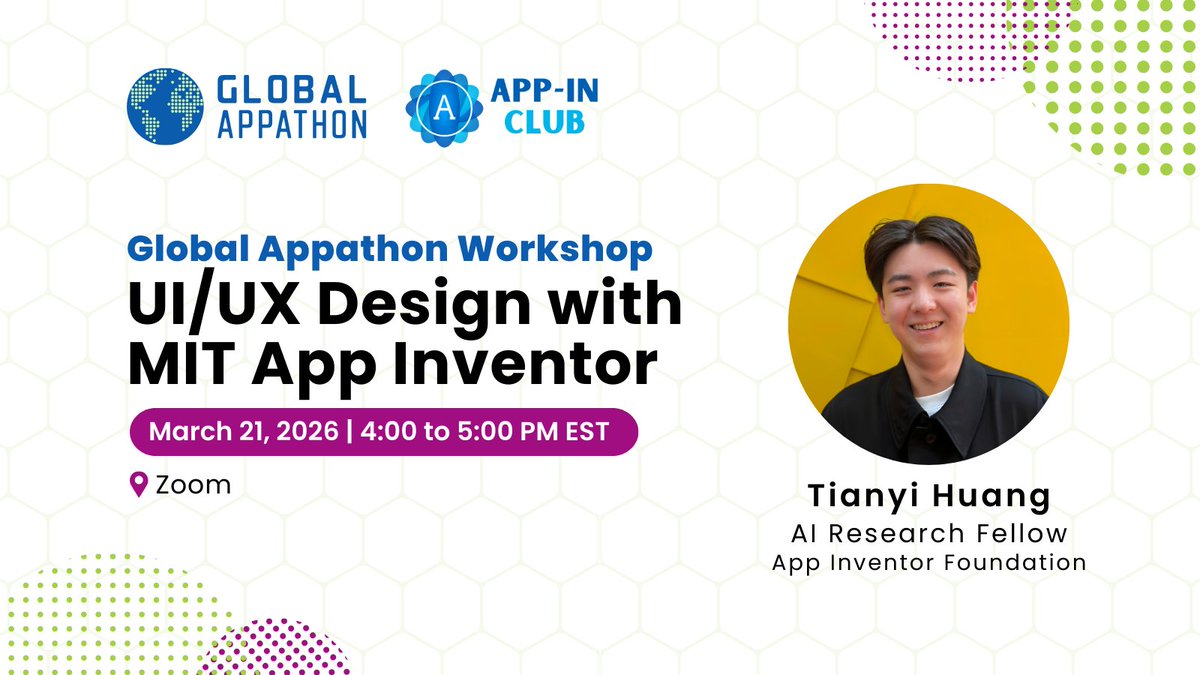 GLOBAL APPATHON

A APP-IN CLUB

Global Appathon Workshop
UI/UX Design with MIT App Inventor

March 21, 2026 | 4:00 to 5:00 PM EST

Zoom

Tianyi Huang
AI Research Fellow
App Inventor Foundation